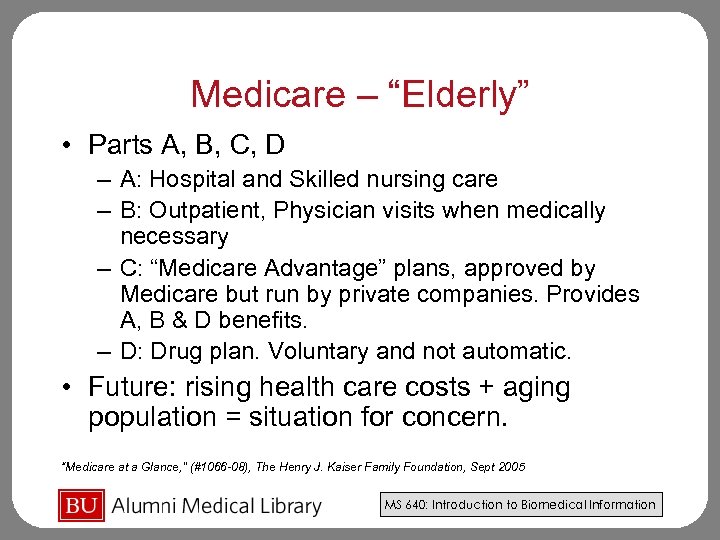 Medicare – “Elderly”

• Parts A, B, C, D
– A: Hospital and Skilled nursing care
– B: Outpatient, Physician visits when medically necessary
– C: “Medicare Advantage” plans, approved by Medicare but run by private companies. Provides A, B & D benefits.
– D: Drug plan. Voluntary and not automatic.

• Future: rising health care costs + aging population = situation for concern.

"Medicare at a Glance," (#1066-08), The Henry J. Kaiser Family Foundation, Sept 2005

BU Alumni Medical Library

MS 640: Introduction to Biomedical Information